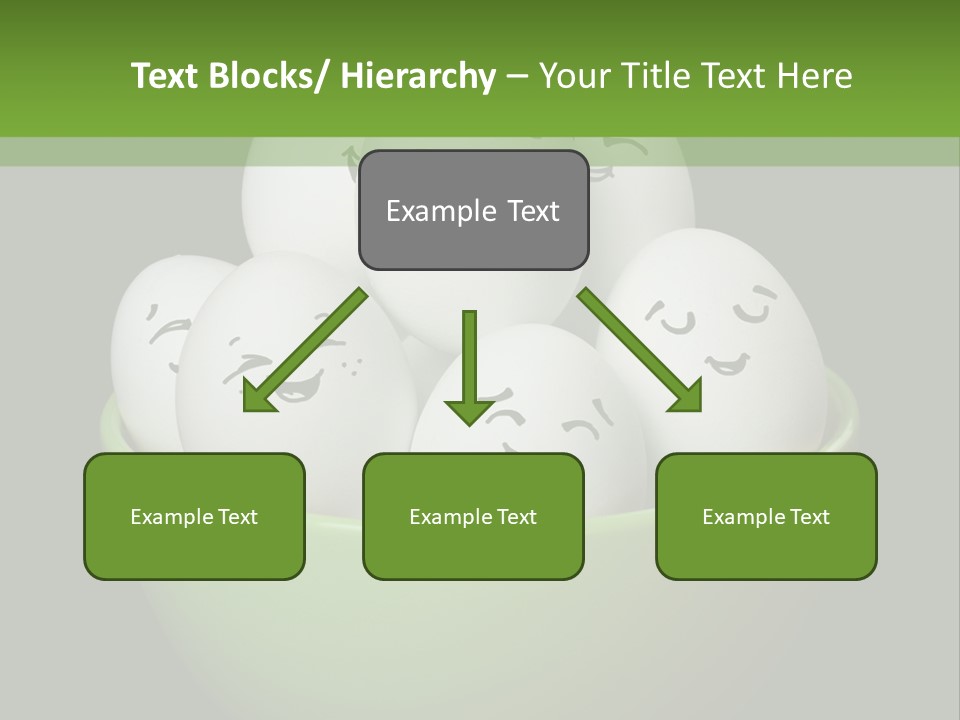 Text Blocks/ Hierarchy – Your Title Text Here

Example Text

Example Text

Example Text

Example Text